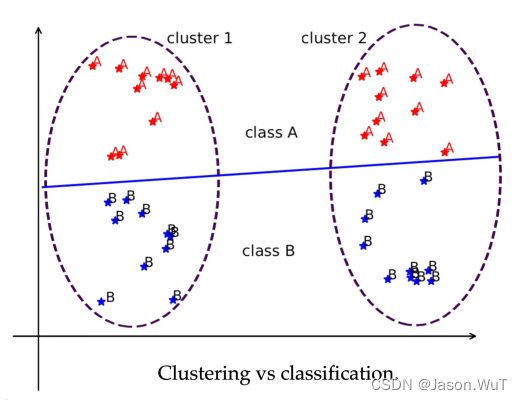 cluster 1
cluster 2

A A A A A A A A A A

A A A A A A A A A A

class A

B B B B B B B B B B

B B B B B B B B B B

class B

Clustering vs classification.

CSDN @Jason.WuT